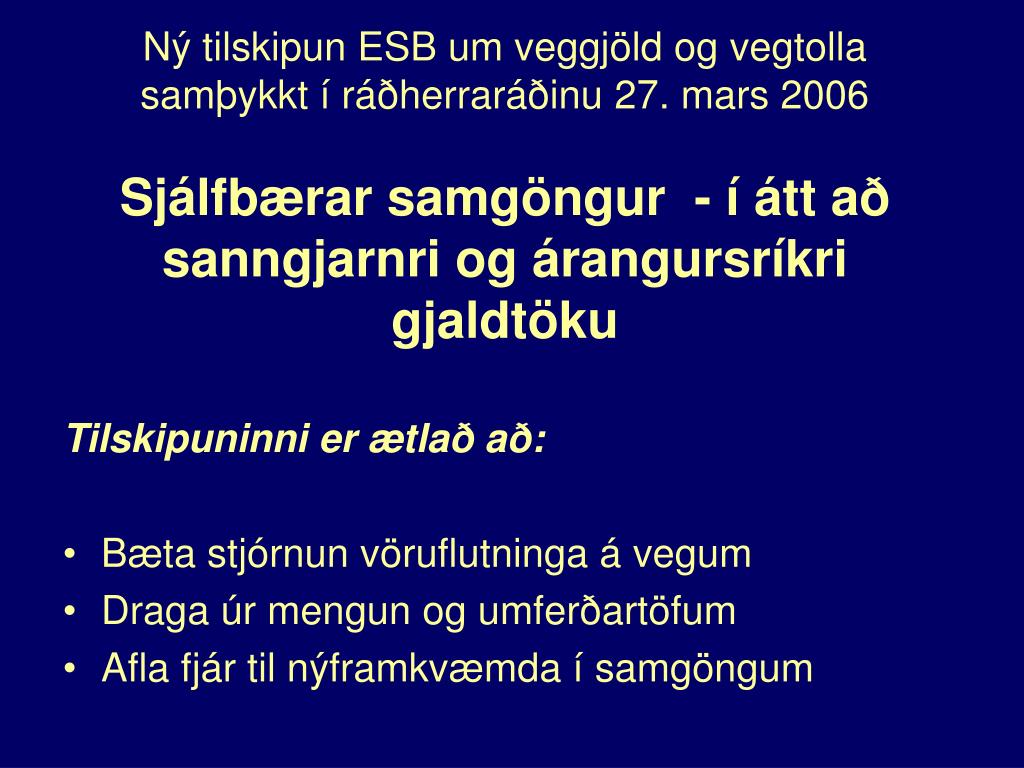 Ný tilskipun ESB um veggjöld og vegtolla samþykkt í ráðherraráðinu 27. mars 2006

Sjálfbærar samgöngur - í átt að sanngjarnri og árangursríkri gjaldtöku

Tilskipuninni er ætlað að:

• Bæta stjórnun vöruflutninga á vegum
• Draga úr mengun og umferðartöfum
• Afla fjár til nýframkvæmda í samgöngum